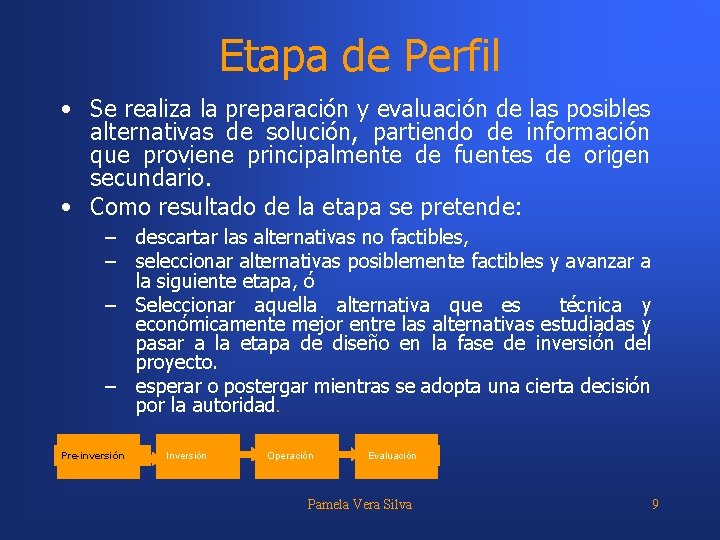 Etapa de Perfil

• Se realiza la preparación y evaluación de las posibles alternativas de solución, partiendo de información que proviene principalmente de fuentes de origen secundario.

• Como resultado de la etapa se pretende:

– descartar las alternativas no factibles,

– seleccionar alternativas posiblemente factibles y avanzar a la siguiente etapa, ó

– Seleccionar aquella alternativa que es técnica y económicamente mejor entre las alternativas estudiadas y pasar a la etapa de diseño en la fase de inversión del proyecto.

– esperar o postergar mientras se adopta una cierta decisión por la autoridad.

Pre-inversión

Inversión

Operación

Evaluación

Pamela Vera Silva

9